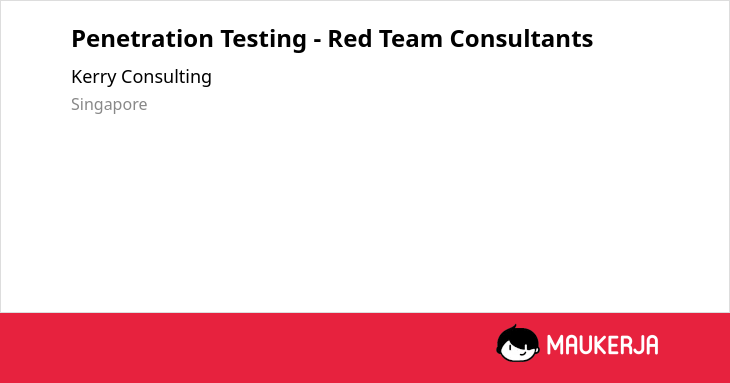 Penetration Testing - Red Team Consultants

Kerry Consulting

Singapore

MAUKERJA